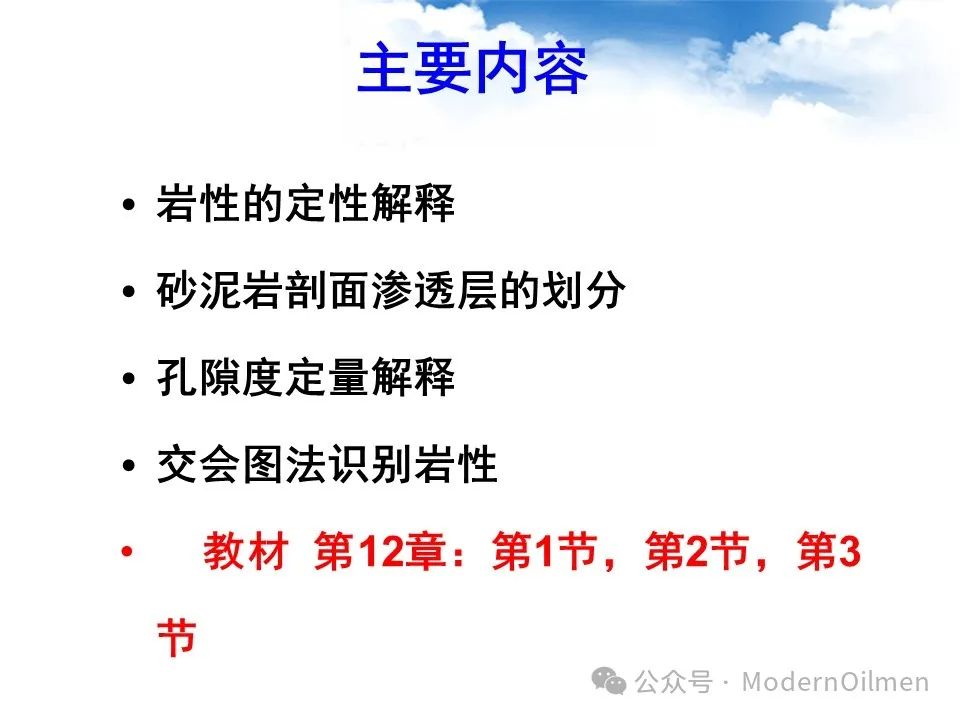 主要内容

• 岩性的定性解释

• 砂泥岩剖面渗透层的划分

• 孔隙度定量解释

• 交会图法识别岩性

• 教材 第12章：第1节，第2节，第3节

公众号 · ModernOilmen